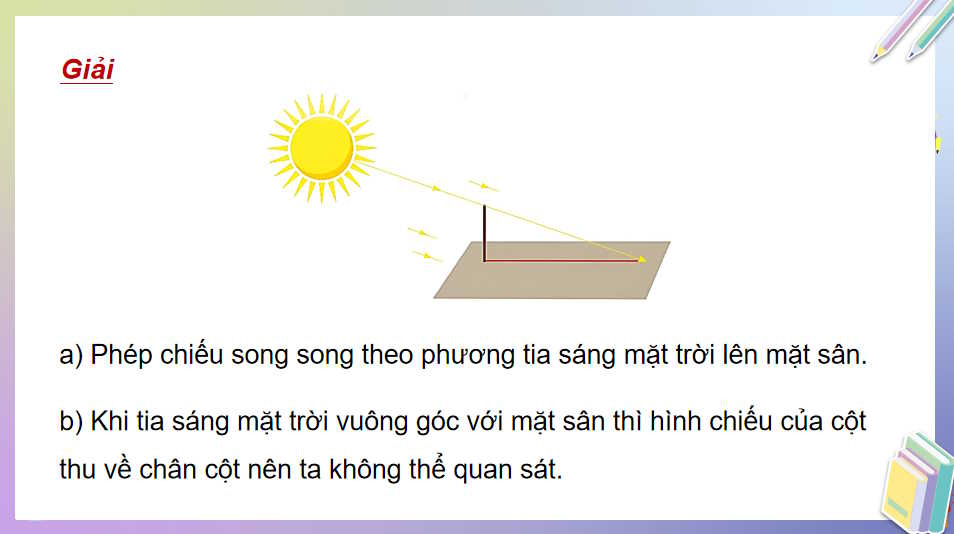 Giải

a) Phép chiếu song song theo phương tia sáng mặt trời lên mặt sân.

b) Khi tia sáng mặt trời vuông góc với mặt sân thì hình chiếu của cột thu về chân cột nên ta không thể quan sát.